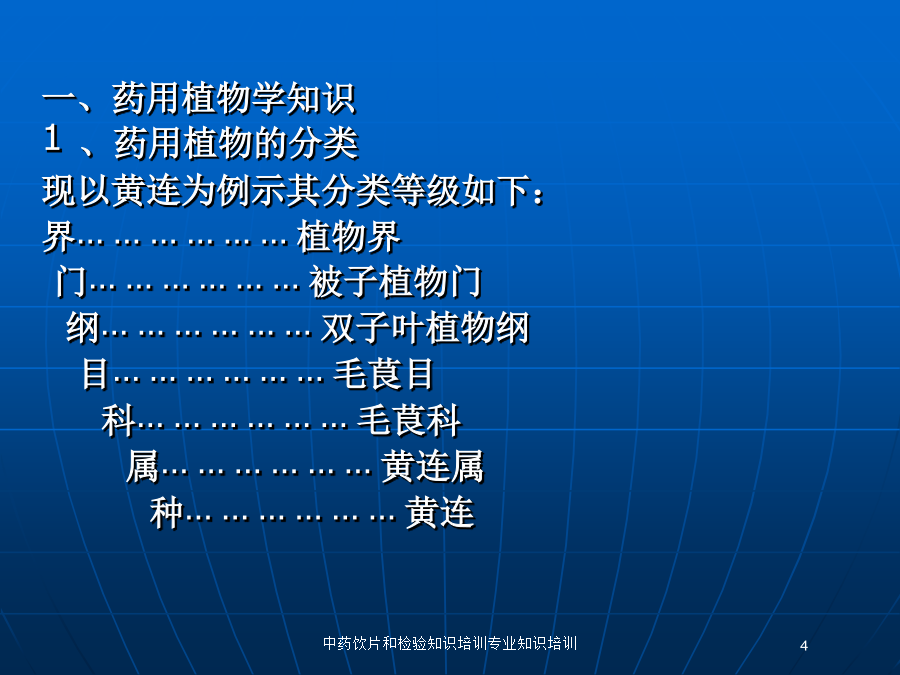 一、药用植物学知识
1 、药用植物的分类
现以黄连为例示其分类等级如下：
界… … … … … … 植物界
门… … … … … … 被子植物门
纲… … … … … … 双子叶植物纲
目… … … … … … 毛茛目
科… … … … … … 毛茛科
属… … … … … … 黄连属
种… … … … … … 黄连

中药饮片和检验知识培训专业知识培训

4